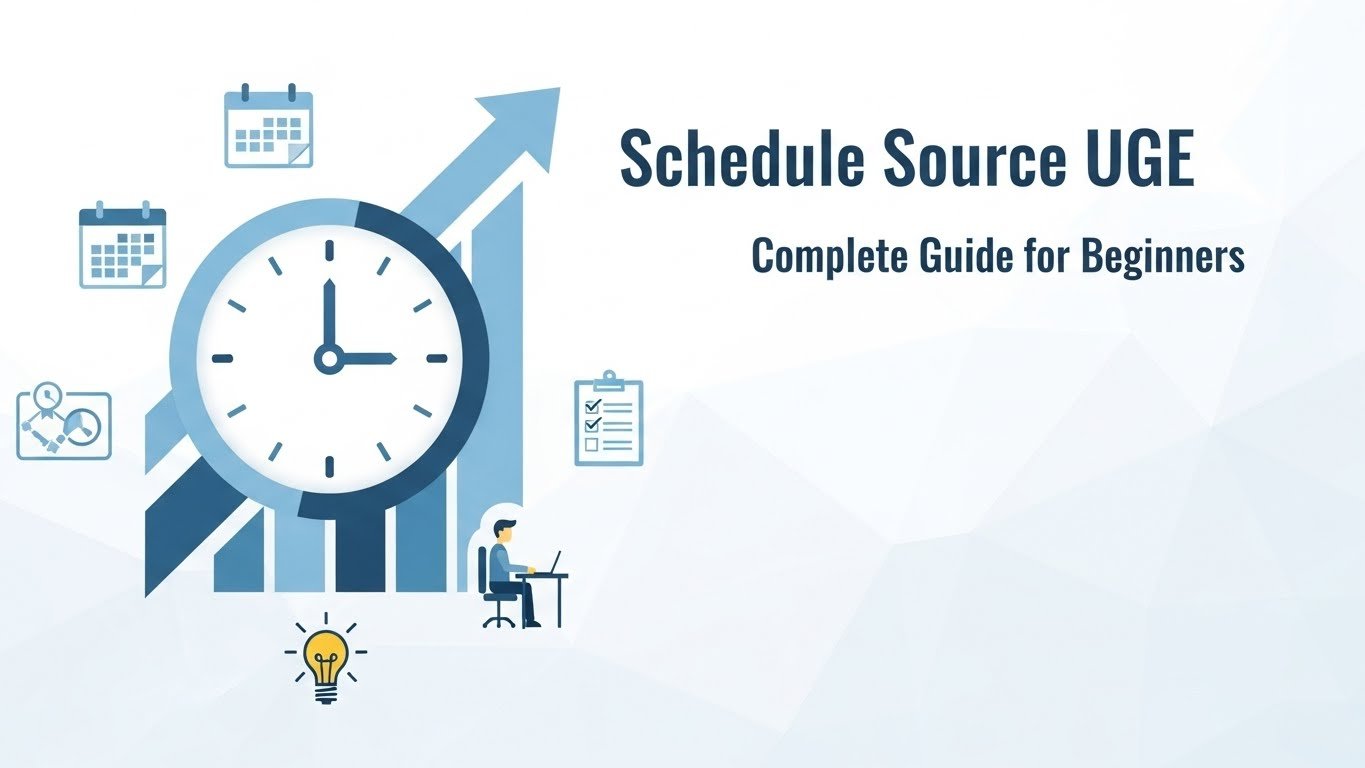 Schedule Source UGE

Complete Guide for Beginners